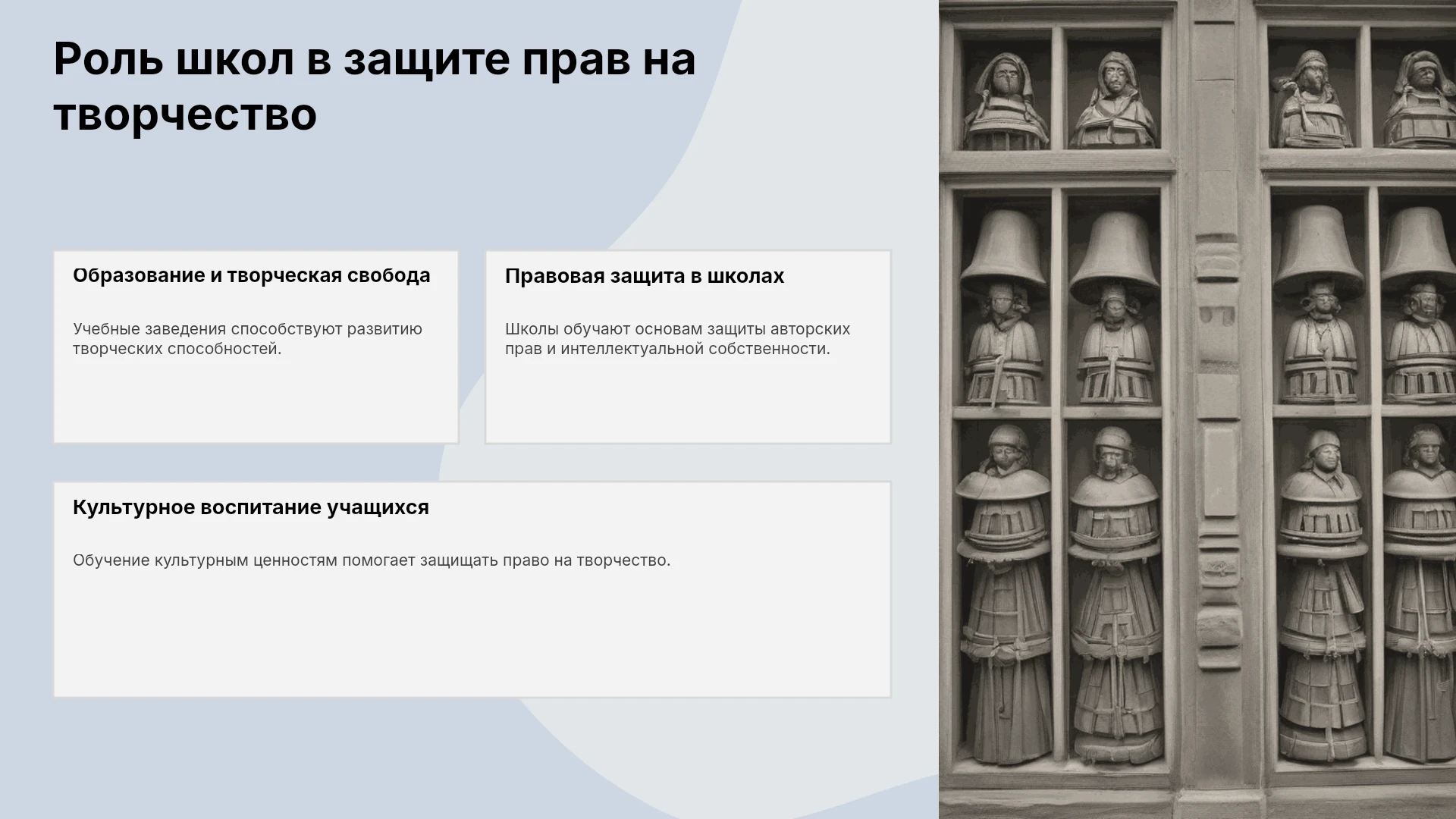 Роль школ в защите прав на творчество

Образование и творческая свобода

Учебные заведения способствуют развитию творческих способностей.

Правовая защита в школах

Школы обучают основам защиты авторских прав и интеллектуальной собственности.

Культурное воспитание учащихся

Обучение культурным ценностям помогает защищать право на творчество.